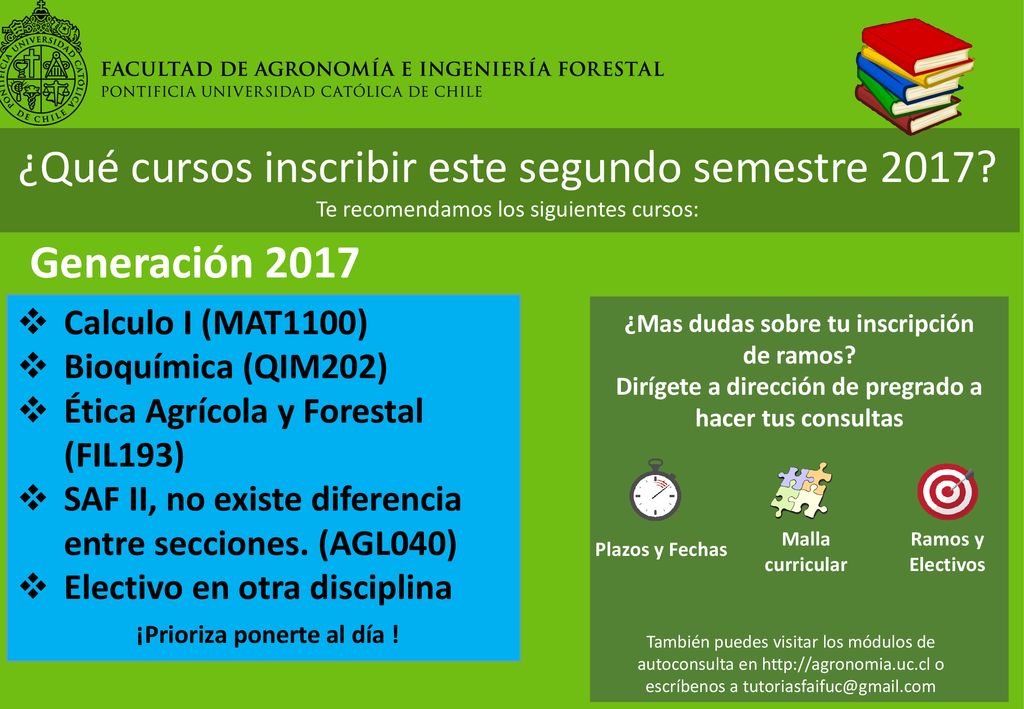 PONTIFICIA UNIVERSIDAD CATÓLICA DE CHILE

FACULTAD DE AGRONOMÍA E INGENIERÍA FORESTAL
PONTIFICIA UNIVERSIDAD CATÓLICA DE CHILE

¿Qué cursos inscribir este segundo semestre 2017?
Te recomendamos los siguientes cursos:

Generación 2017

❖ Calculo I (MAT1100)
❖ Bioquímica (QIM202)
❖ Ética Agrícola y Forestal (FIL193)
❖ SAF II, no existe diferencia entre secciones. (AGL040)
❖ Electivo en otra disciplina

¡Prioriza ponerte al día !

¿Mas dudas sobre tu inscripción de ramos?
Dirígete a dirección de pregrado a hacer tus consultas

Plazos y Fechas

Malla curricular

Ramos y Electivos

También puedes visitar los módulos de autoconsulta en http://agronomia.uc.cl o escríbenos a tutoriasfaifuc@gmail.com